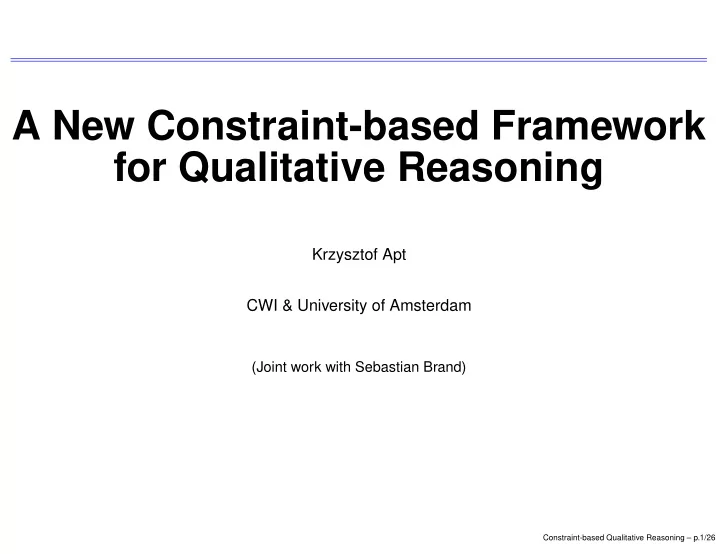 A New Constraint-based Framework for Qualitative Reasoning

Krzysztof Apt

CWI & University of Amsterdam

(Joint work with Sebastian Brand)

Constraint-based Qualitative Reasoning – p.1/26